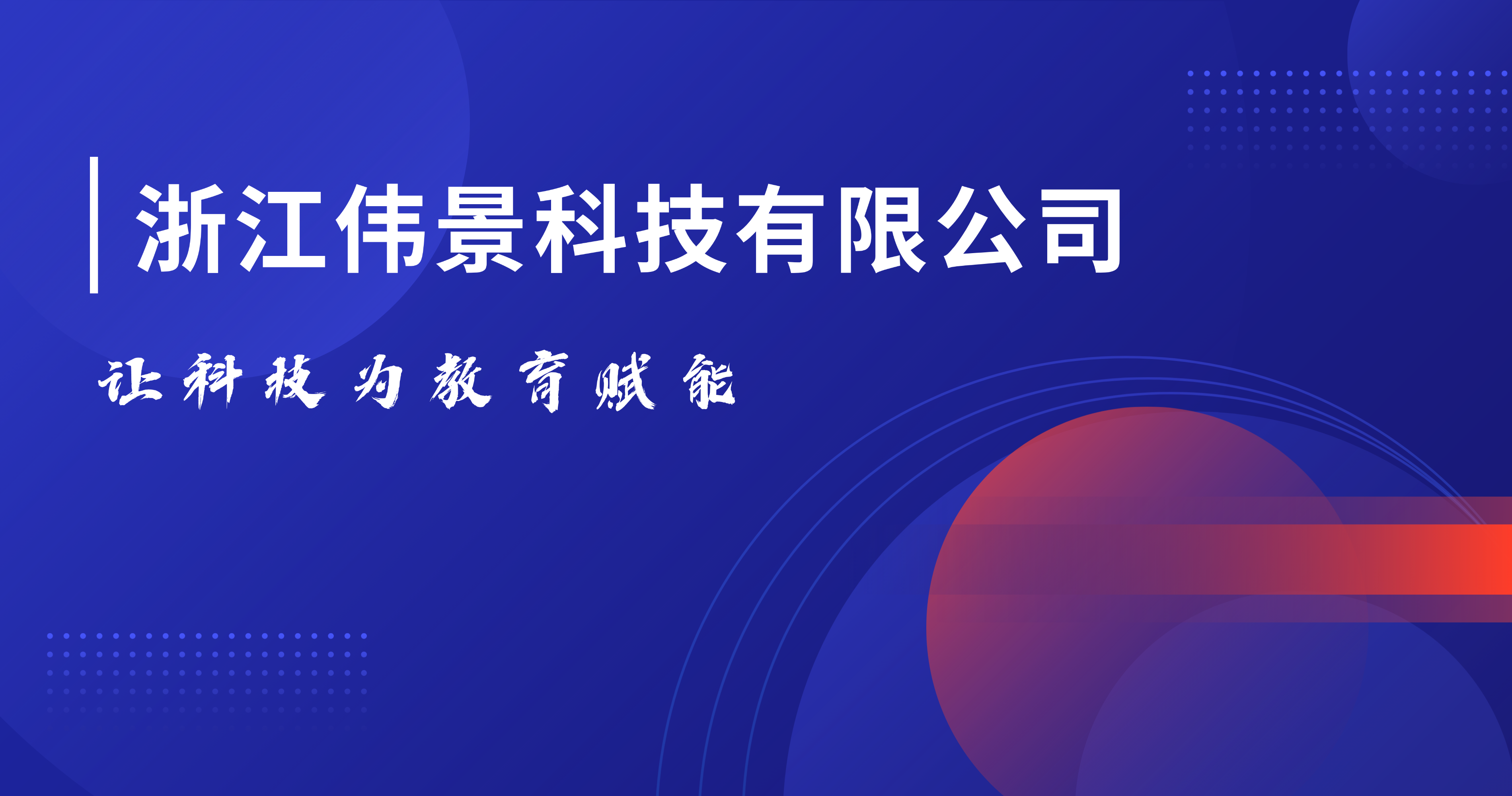 浙江伟景科技有限公司

让科技为教育赋能